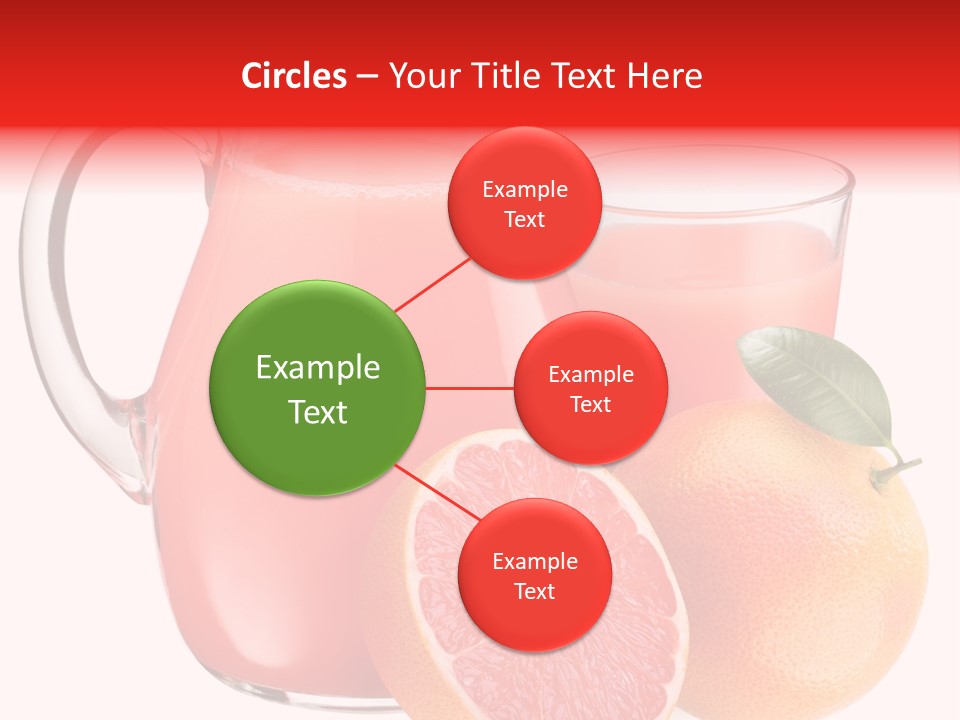 Circles – Your Title Text Here

Example Text

Example Text

Example Text

Example Text